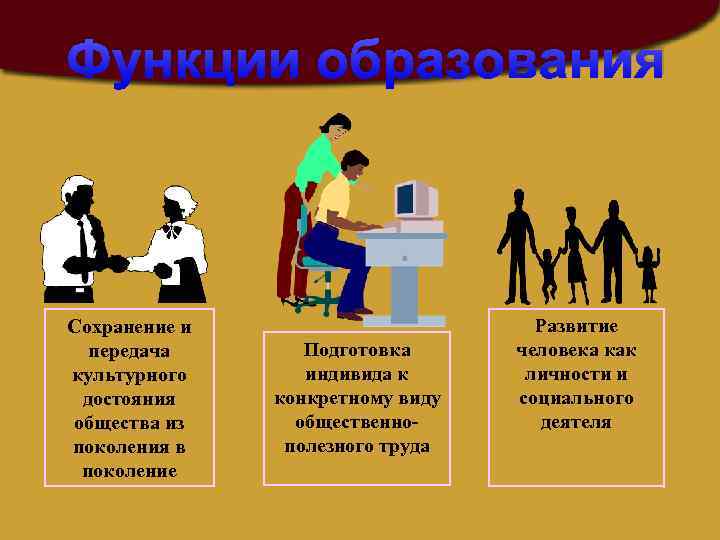 Функции образования

Сохранение и передача культурного достояния общества из поколения в поколение

Подготовка индивида к конкретному виду общественно-полезного труда

Развитие человека как личности и социального деятеля